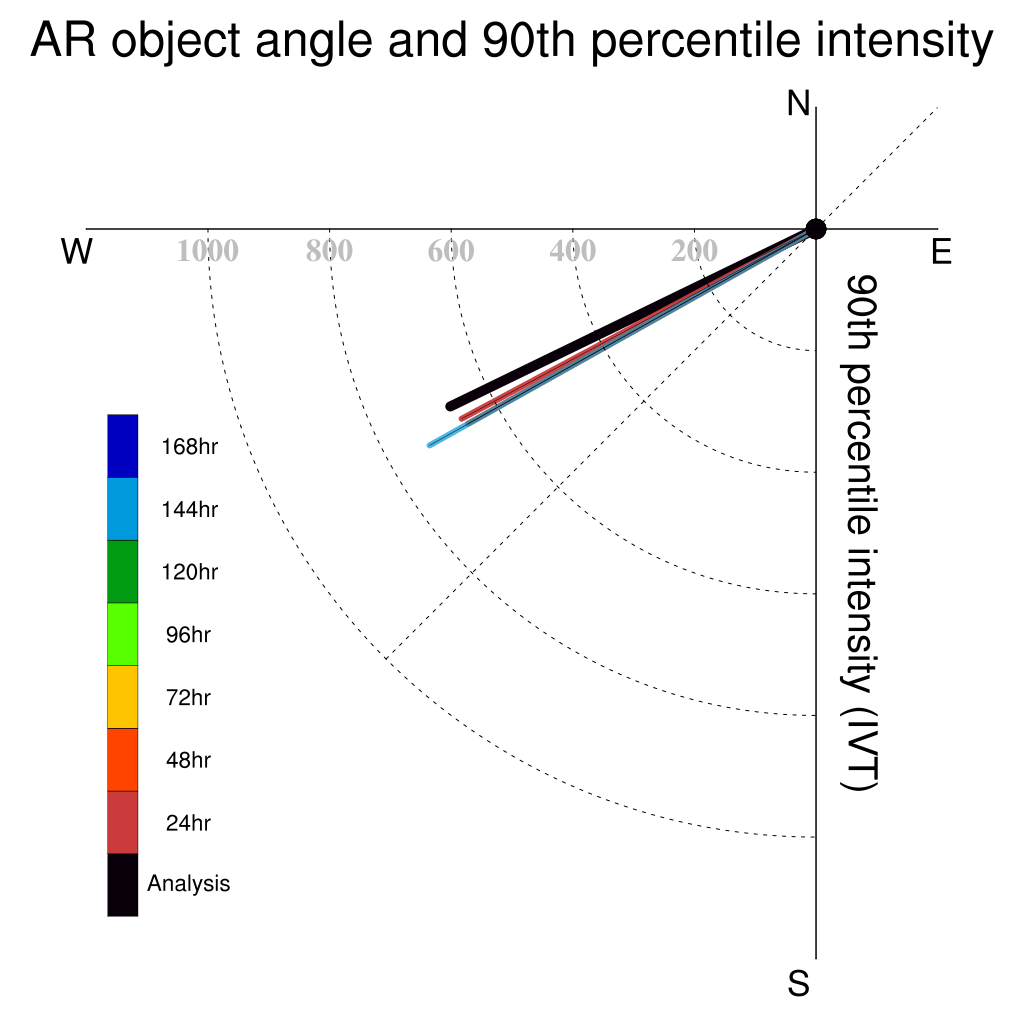 AR object angle and 90th percentile intensity

N

W

1000

800

600

400

200

E

90th percentile intensity (IVT)

168hr

144hr

120hr

96hr

72hr

48hr

24hr

Analysis

S